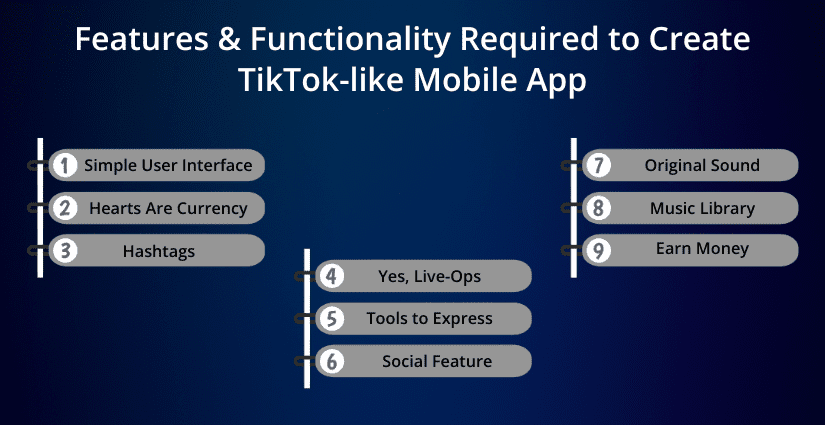 Features & Functionality Required to Create TikTok-like Mobile App

1 Simple User Interface

2 Hearts Are Currency

3 Hashtags

4 Yes, Live-Ops

5 Tools to Express

6 Social Feature

7 Original Sound

8 Music Library

9 Earn Money